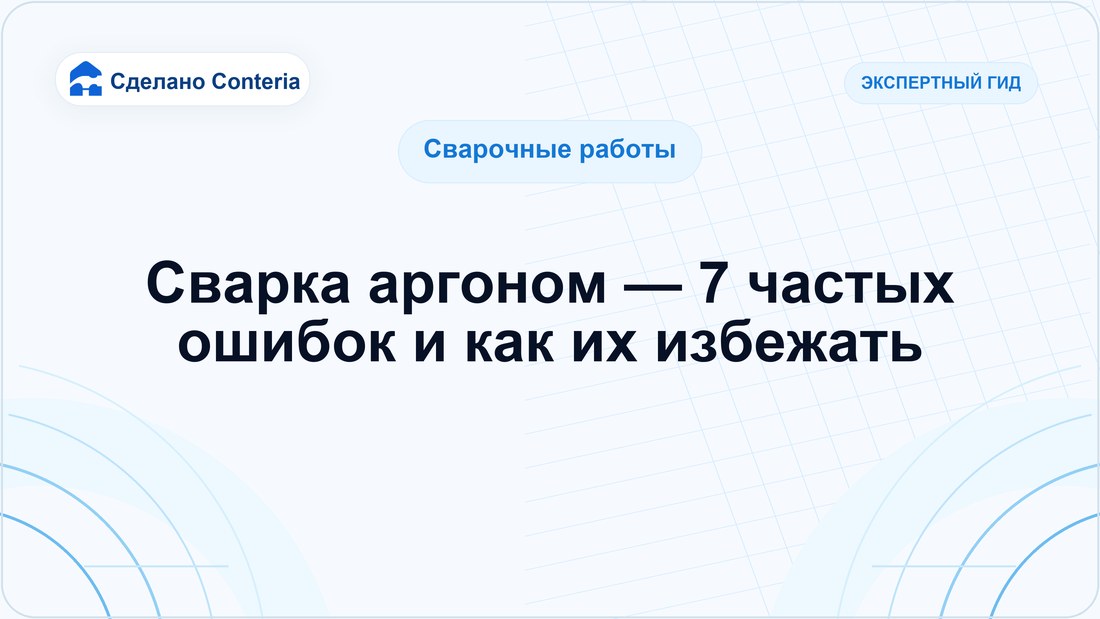 Сделано Conteria

ЭКСПЕРТНЫЙ ГИД

Сварочные работы

Сварка аргоном — 7 частых ошибок и как их избежать